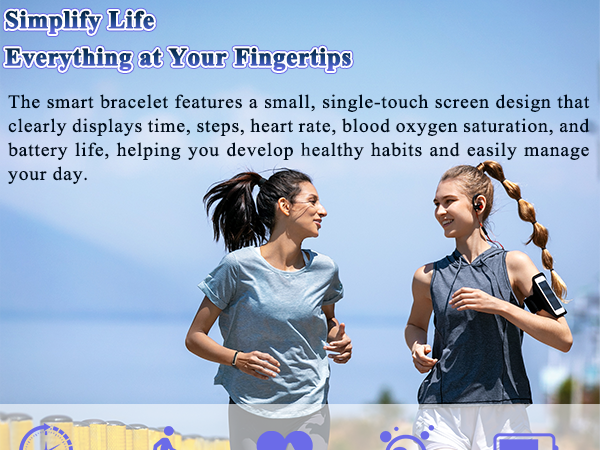 Simplify Life
Everything at Your Fingertips

The smart bracelet features a small, single-touch screen design that clearly displays time, steps, heart rate, blood oxygen saturation, and battery life, helping you develop healthy habits and easily manage your day.